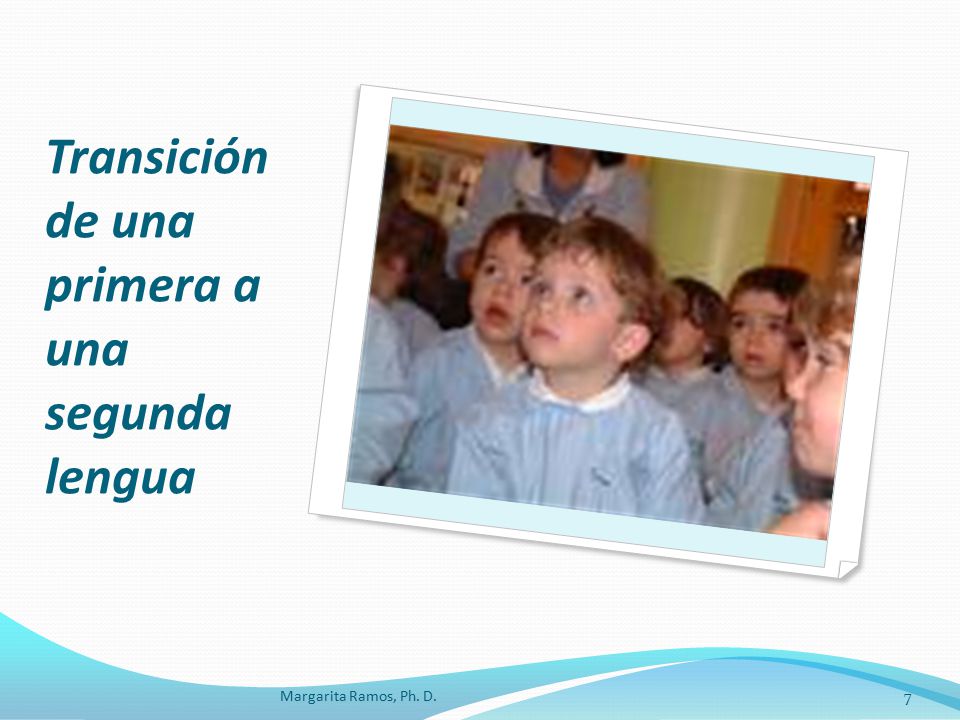 Transición de una primera a una segunda lengua

Margarita Ramos, Ph. D.

7